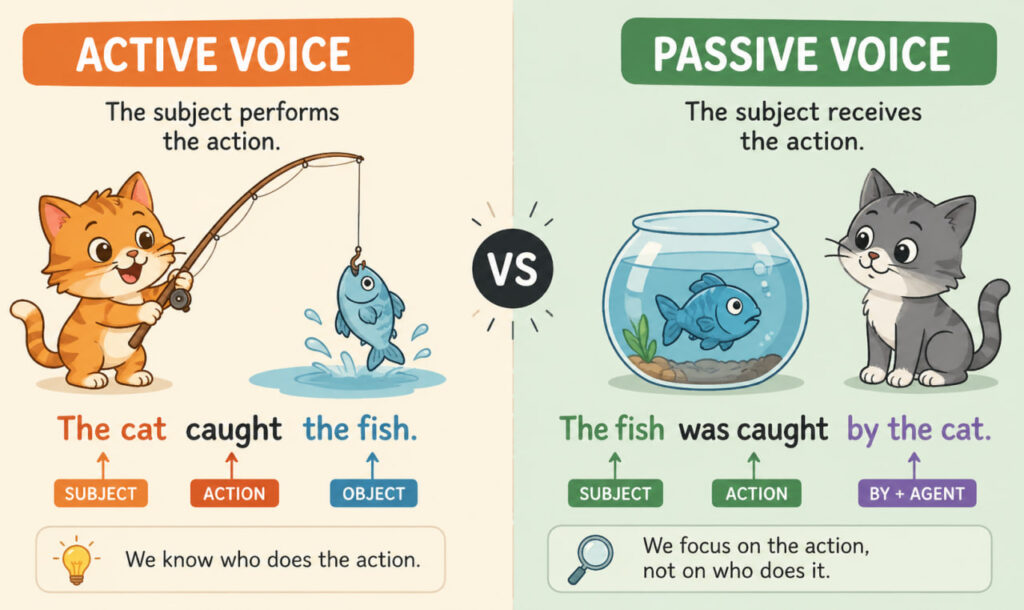 ACTIVE VOICE

The subject performs the action.

The cat caught the fish.

SUBJECT ACTION OBJECT

We know who does the action.

VS

PASSIVE VOICE

The subject receives the action.

The fish was caught by the cat.

SUBJECT ACTION BY + AGENT

We focus on the action, not on who does it.